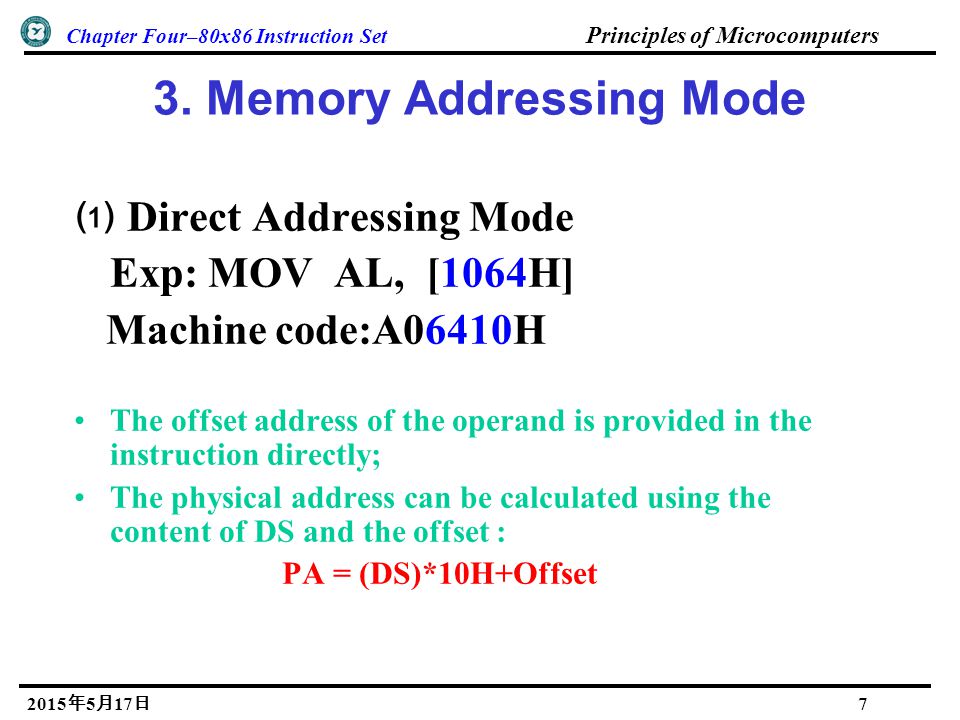 Chapter Four–80x86 Instruction Set

Principles of Microcomputers

3. Memory Addressing Mode

⑴ Direct Addressing Mode
Exp: MOV AL, [1064H]
Machine code:A06410H

• The offset address of the operand is provided in the instruction directly;
• The physical address can be calculated using the content of DS and the offset :
PA = (DS)*10H+Offset

2015年5月17日

7